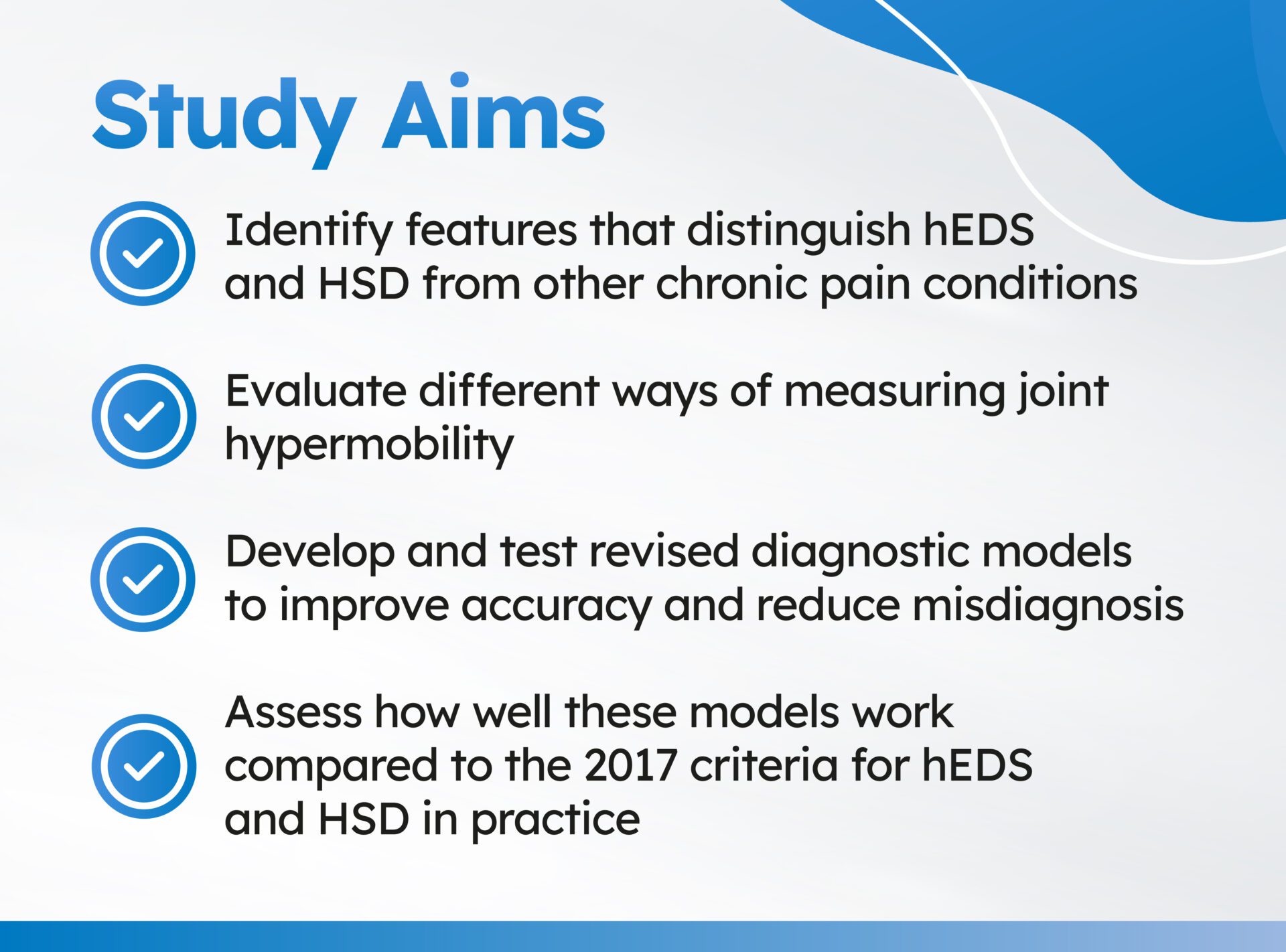 Study Aims

Identify features that distinguish hEDS and HSD from other chronic pain conditions

Evaluate different ways of measuring joint hypermobility

Develop and test revised diagnostic models to improve accuracy and reduce misdiagnosis

Assess how well these models work compared to the 2017 criteria for hEDS and HSD in practice